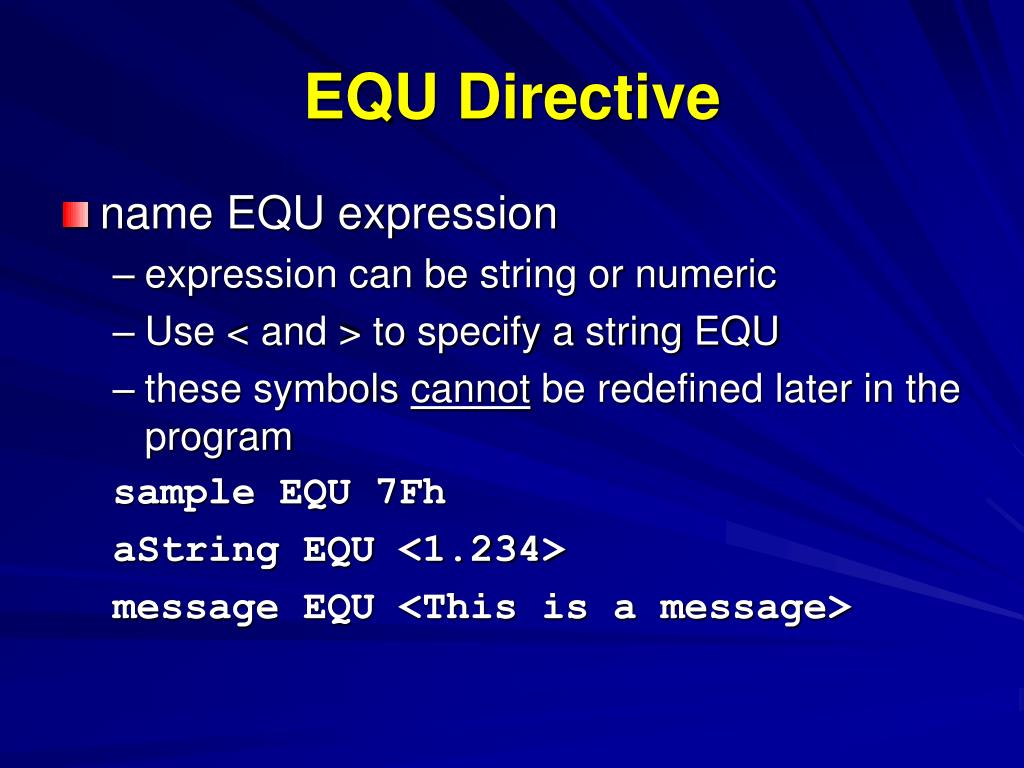 EQU Directive

name EQU expression
– expression can be string or numeric
– Use < and > to specify a string EQU
– these symbols cannot be redefined later in the program
sample EQU 7Fh
aString EQU <1.234>
message EQU <This is a message>